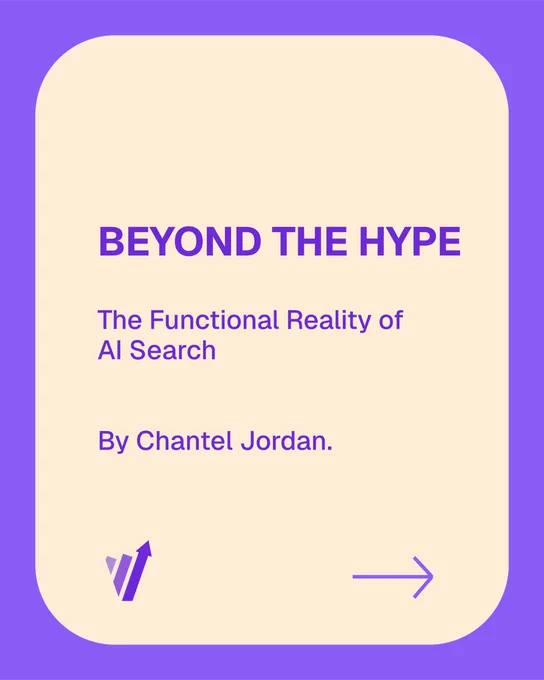 BEYOND THE HYPE

The Functional Reality of AI Search

By Chantel Jordan.